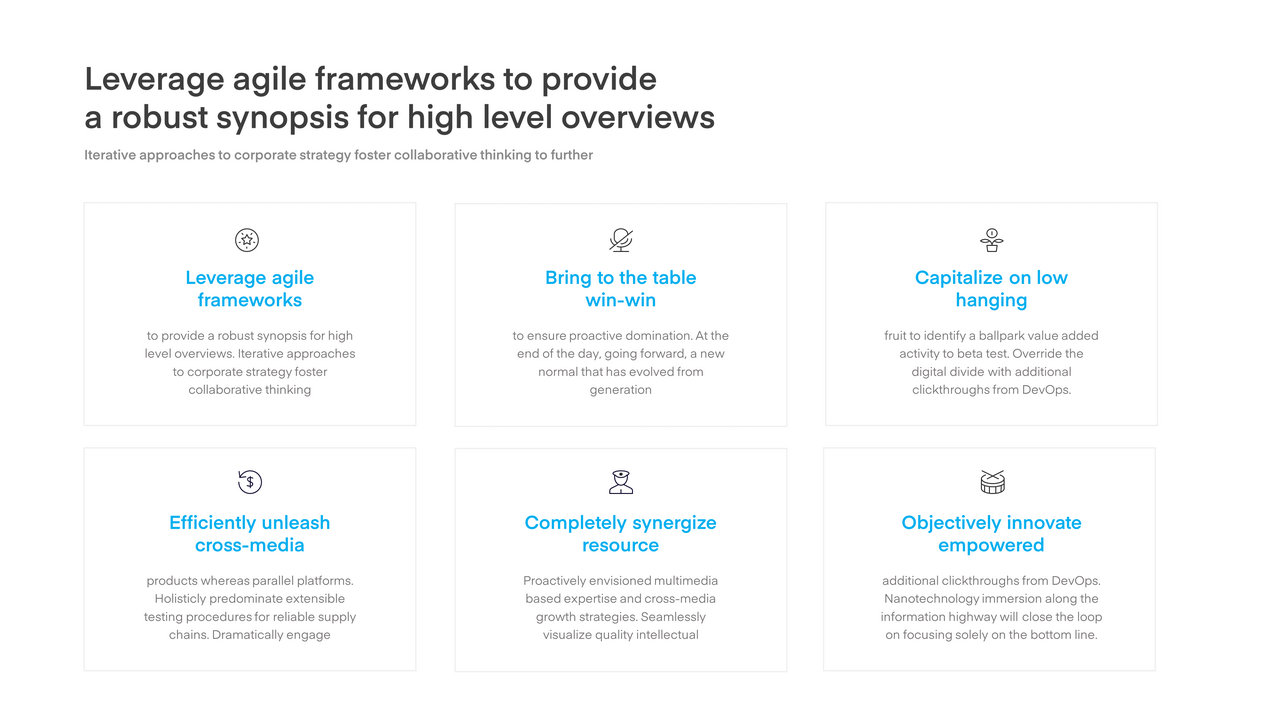 Leverage agile frameworks to provide a robust synopsis for high level overviews

Iterative approaches to corporate strategy foster collaborative thinking to further

Leverage agile frameworks

to provide a robust synopsis for high level overviews. Iterative approaches to corporate strategy foster collaborative thinking

Bring to the table win-win

to ensure proactive domination. At the end of the day, going forward, a new normal that has evolved from generation

Capitalize on low hanging

fruit to identify a ballpark value added activity to beta test. Override the digital divide with additional clickthroughs from DevOps.

Efficiently unleash cross-media

products whereas parallel platforms. Holisticly predominate extensible testing procedures for reliable supply chains. Dramatically engage

Completely synergize resource

Proactively envisioned multimedia based expertise and cross-media growth strategies. Seamlessly visualize quality intellectual

Objectively innovate empowered

additional clickthroughs from DevOps. Nanotechnology immersion along the information highway will close the loop on focusing solely on the bottom line.